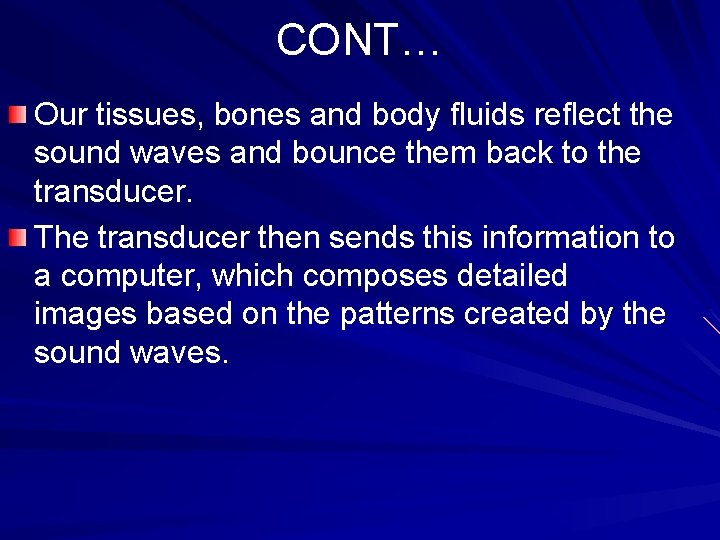 CONT…

Our tissues, bones and body fluids reflect the sound waves and bounce them back to the transducer.

The transducer then sends this information to a computer, which composes detailed images based on the patterns created by the sound waves.